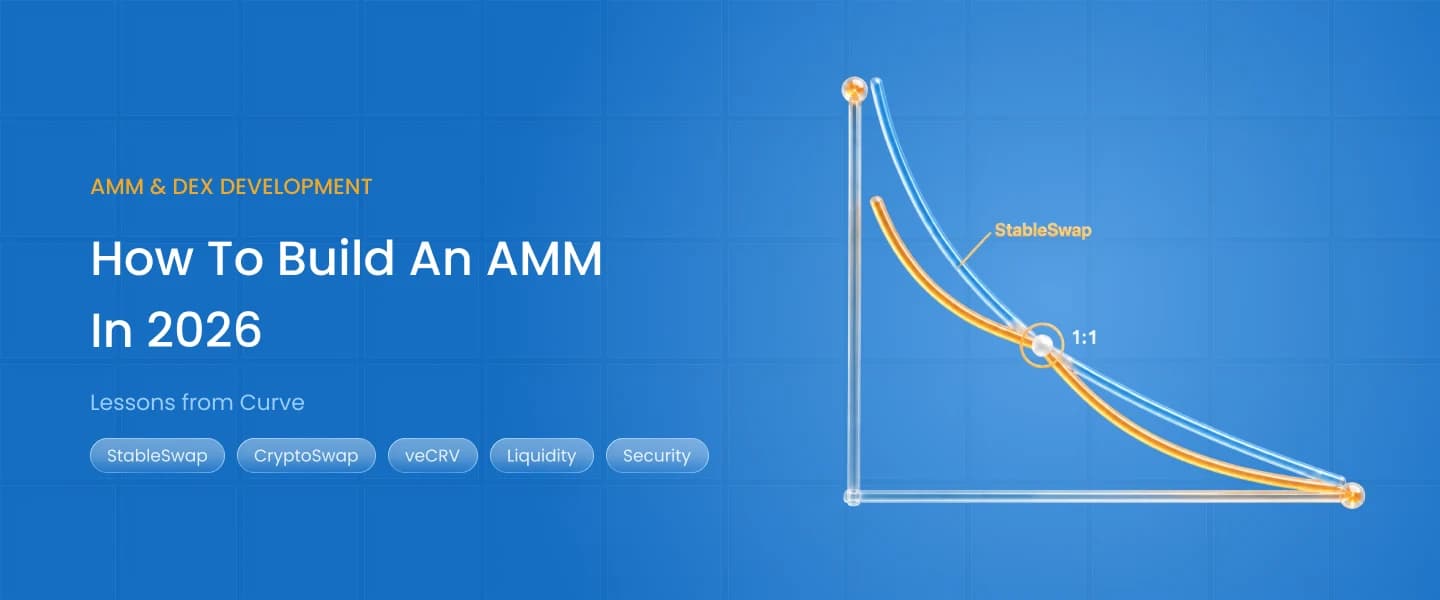 AMM & DEX DEVELOPMENT

How To Build An AMM In 2026

Lessons from Curve

StableSwap CryptoSwap veCRV Liquidity Security

StableSwap

1:1